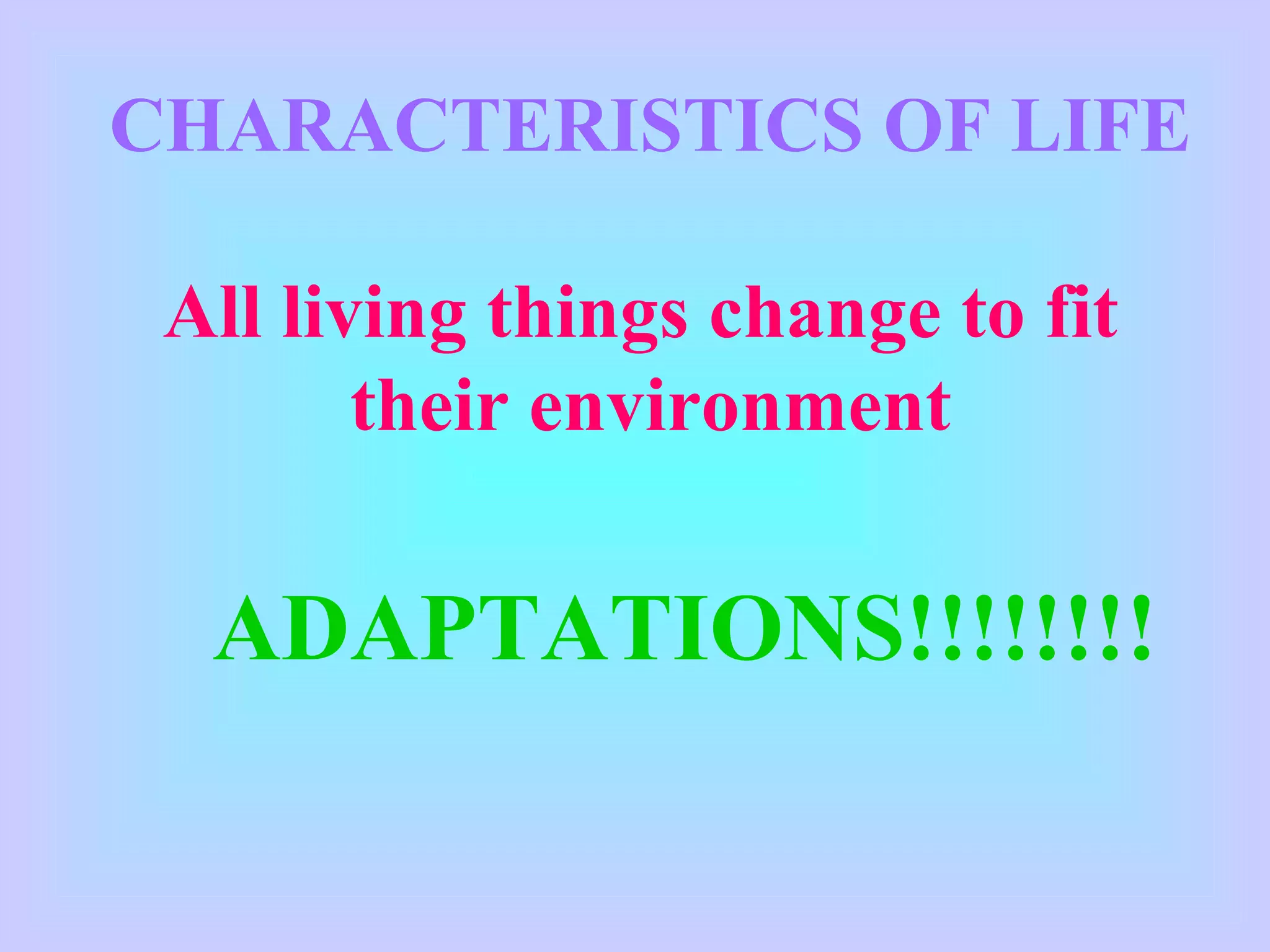 CHARACTERISTICS OF LIFE

All living things change to fit their environment

ADAPTATIONS!!!!!!!!